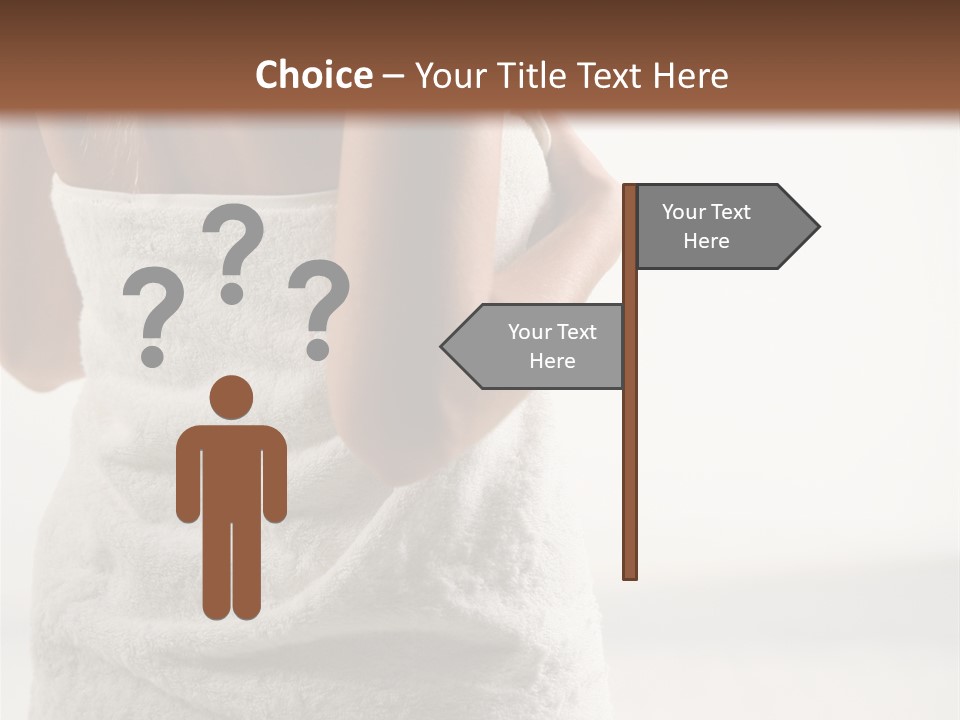 Choice – Your Title Text Here

? ? ?

Your Text Here

Your Text Here